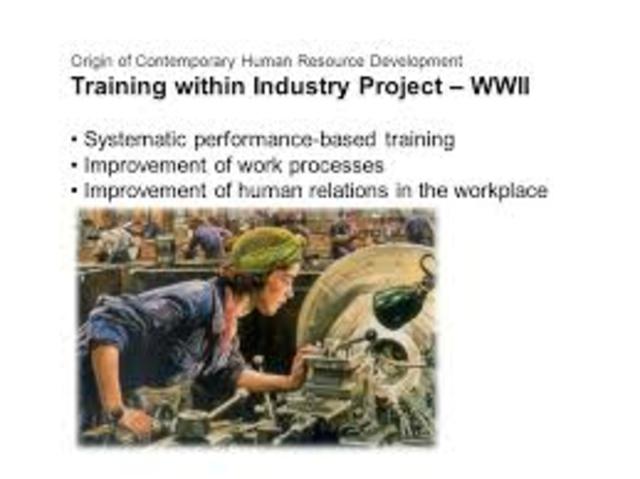 Origin of Contemporary Human Resource Development
Training within Industry Project – WWII

• Systematic performance-based training
• Improvement of work processes
• Improvement of human relations in the workplace